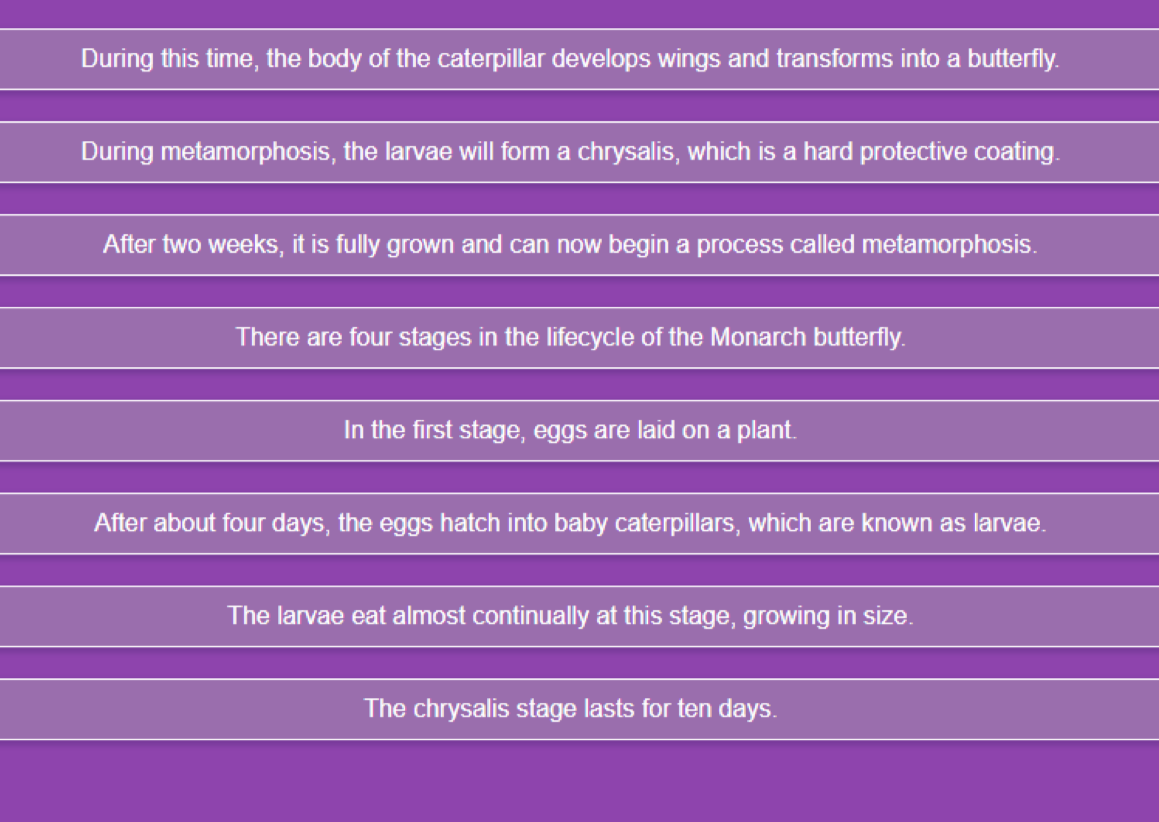 During this time, the body of the caterpillar develops wings and transforms into a butterfly.

During metamorphosis, the larvae will form a chrysalis, which is a hard protective coating.

After two weeks, it is fully grown and can now begin a process called metamorphosis.

There are four stages in the lifecycle of the Monarch butterfly.

In the first stage, eggs are laid on a plant.

After about four days, the eggs hatch into baby caterpillars, which are known as larvae.

The larvae eat almost continually at this stage, growing in size.

The chrysalis stage lasts for ten days.